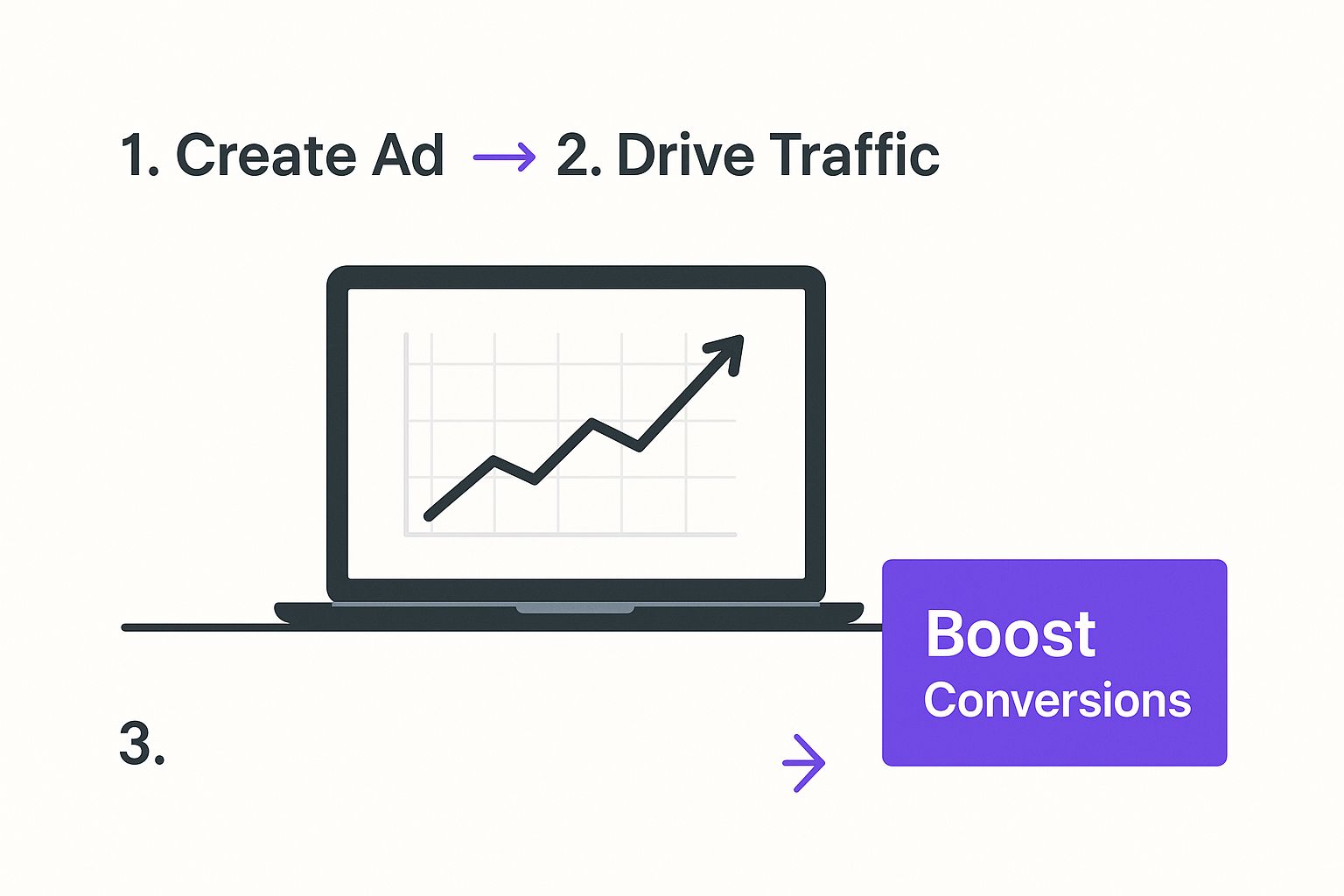 1. Create Ad → 2. Drive Traffic

3.

→

Boost
Conversions